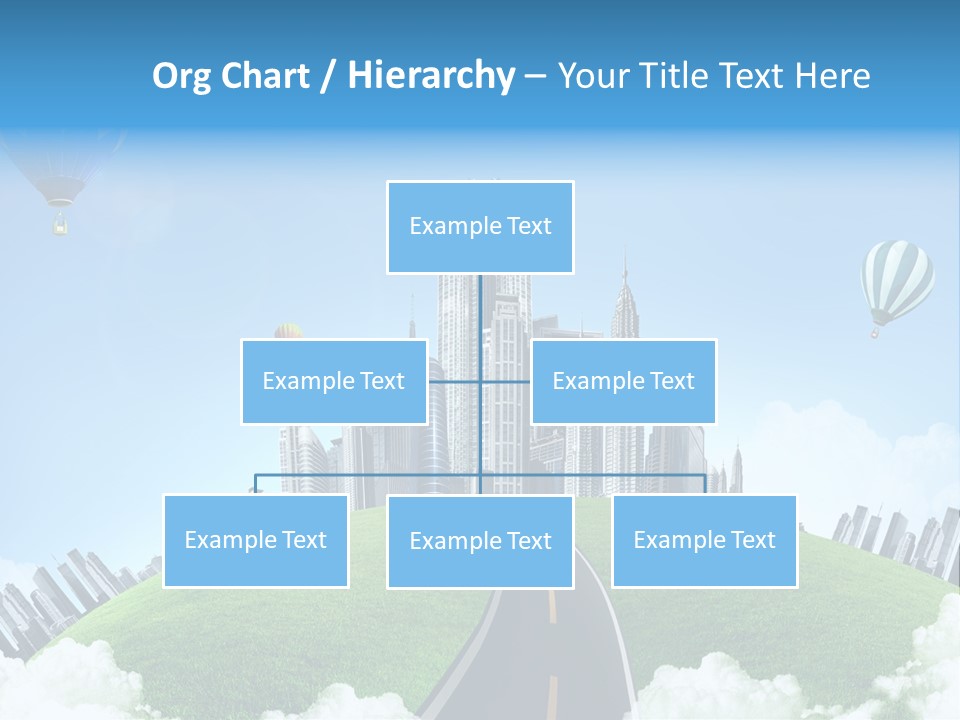 Org Chart / Hierarchy – Your Title Text Here

Example Text

Example Text

Example Text

Example Text

Example Text

Example Text